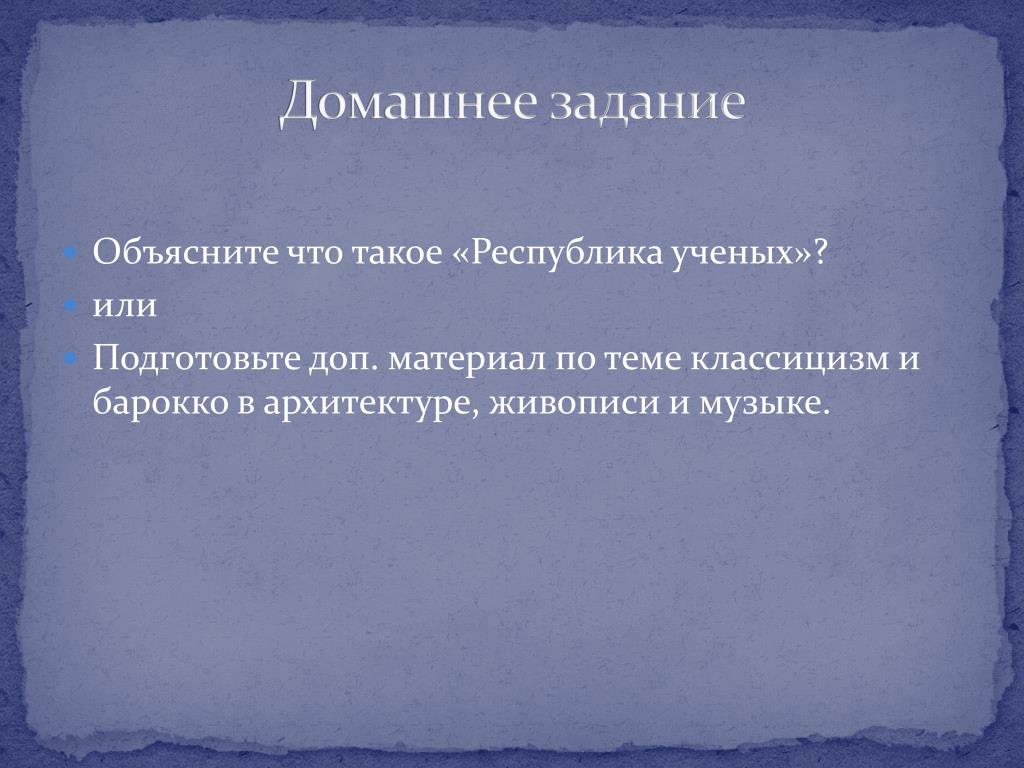 Домашнее задание

Объясните что такое «Республика ученых»?

или

Подготовьте доп. материал по теме классицизм и барокко в архитектуре, живописи и музыке.